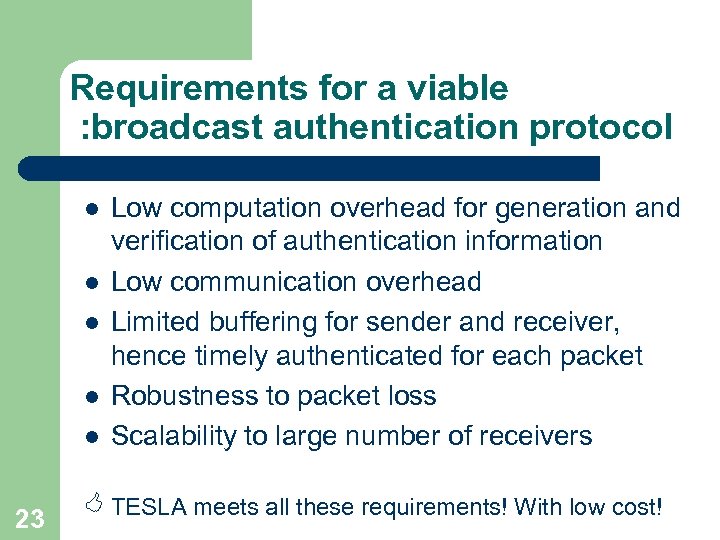 Requirements for a viable :broadcast authentication protocol

- Low computation overhead for generation and verification of authentication information
- Low communication overhead
- Limited buffering for sender and receiver, hence timely authenticated for each packet
- Robustness to packet loss
- Scalability to large number of receivers

TESLA meets all these requirements! With low cost!

23